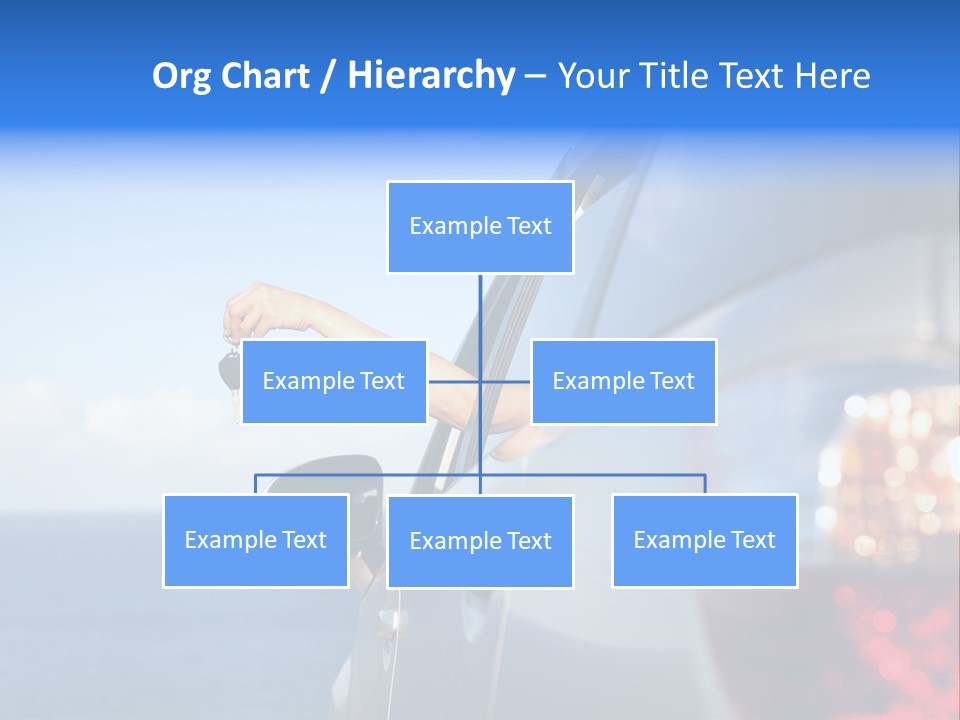 Org Chart / Hierarchy – Your Title Text Here

Example Text

Example Text

Example Text

Example Text

Example Text

Example Text